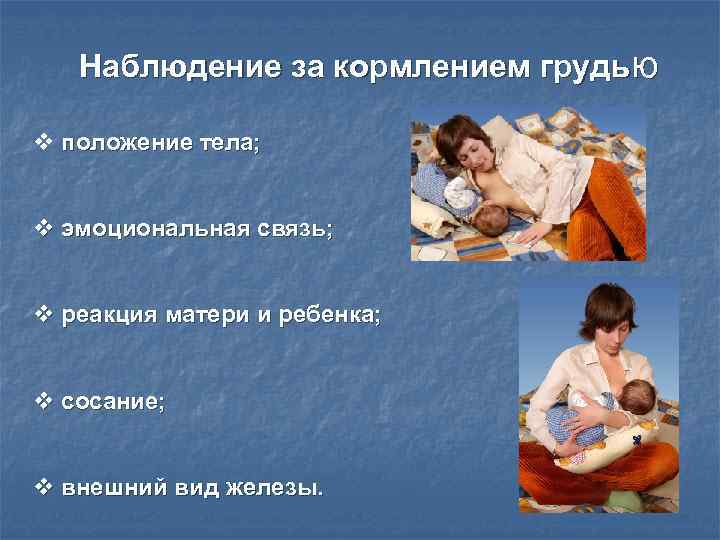 Наблюдение за кормлением грудьЮ

❖ положение тела;

❖ эмоциональная связь;

❖ реакция матери и ребенка;

❖ сосание;

❖ внешний вид железы.